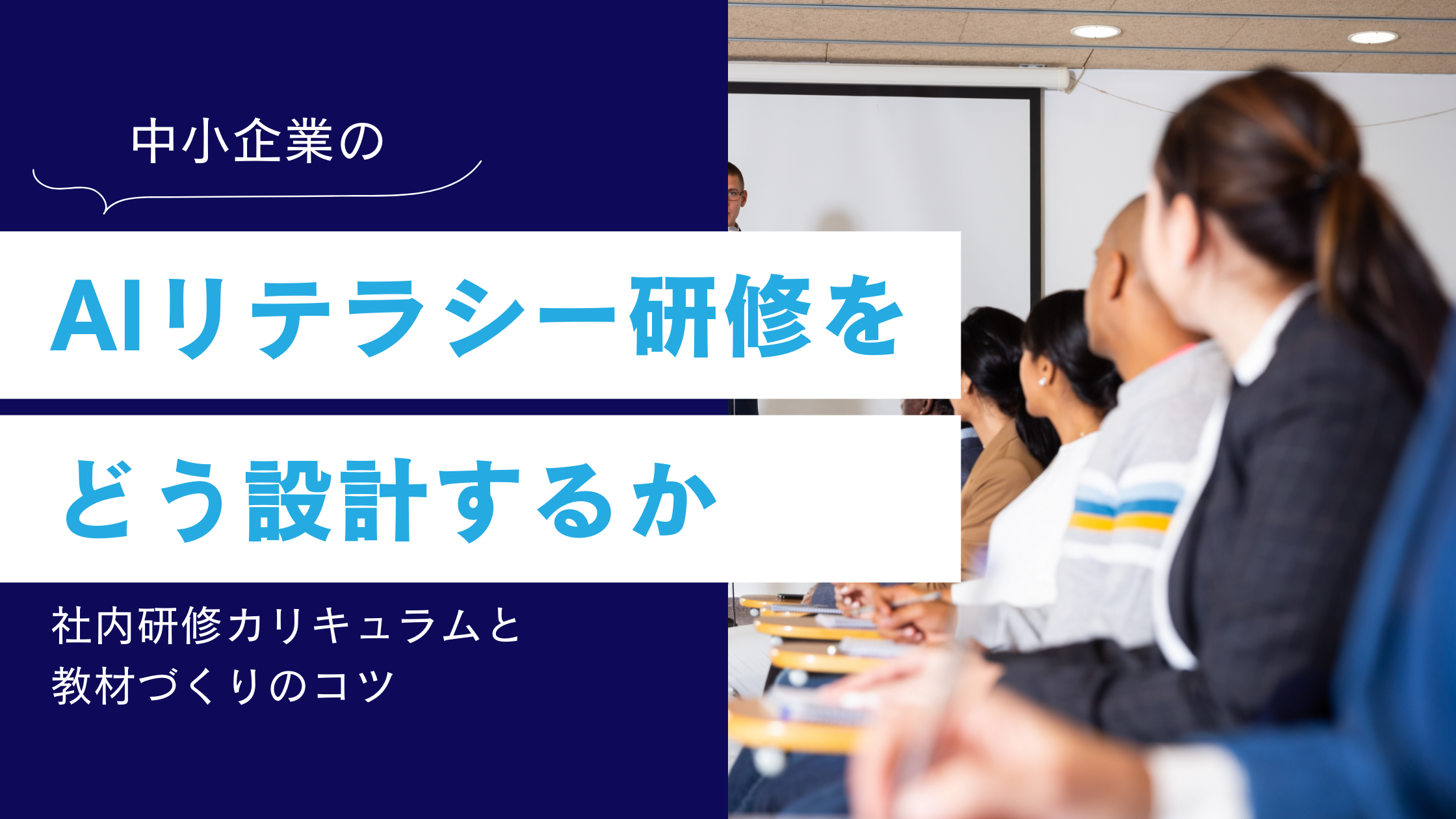 中小企業の

AIリテラシー研修を

どう設計するか

社内研修カリキュラムと
教材づくりのコツ